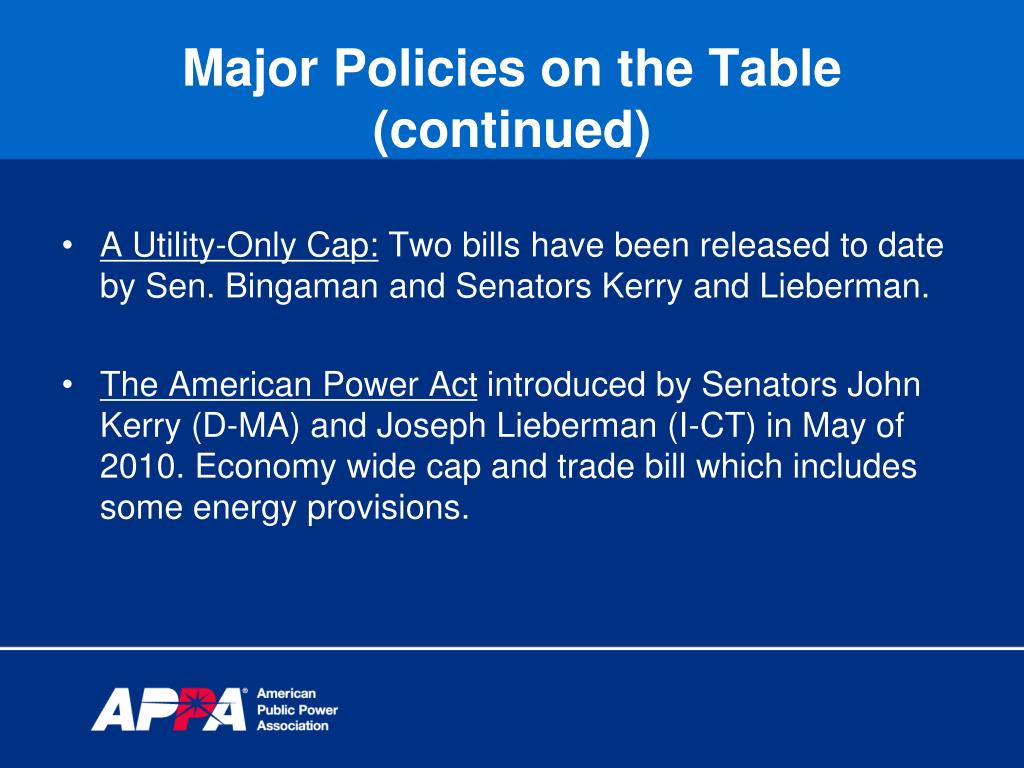 Major Policies on the Table (continued)

• A Utility-Only Cap: Two bills have been released to date by Sen. Bingaman and Senators Kerry and Lieberman.

• The American Power Act introduced by Senators John Kerry (D-MA) and Joseph Lieberman (I-CT) in May of 2010. Economy wide cap and trade bill which includes some energy provisions.

APPA®
American Public Power Association